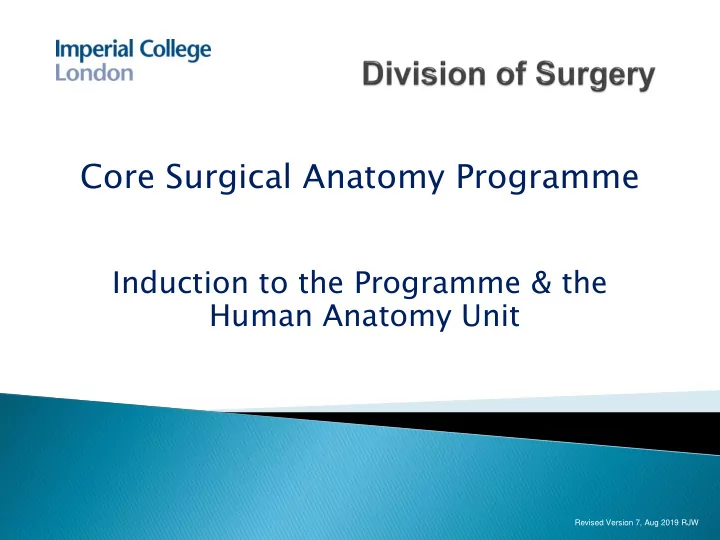 Imperial College London

Division of Surgery

Core Surgical Anatomy Programme

Induction to the Programme & the Human Anatomy Unit

Revised Version 7, Aug 2019 RJW